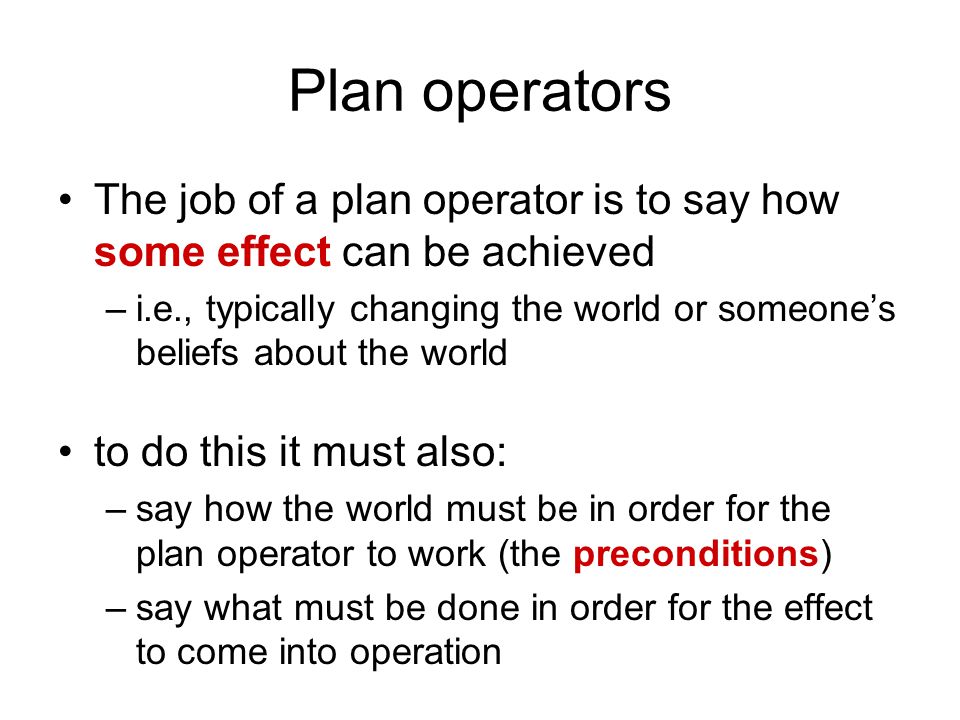 Plan operators

• The job of a plan operator is to say how some effect can be achieved
– i.e., typically changing the world or someone's beliefs about the world

• to do this it must also:
– say how the world must be in order for the plan operator to work (the preconditions)
– say what must be done in order for the effect to come into operation